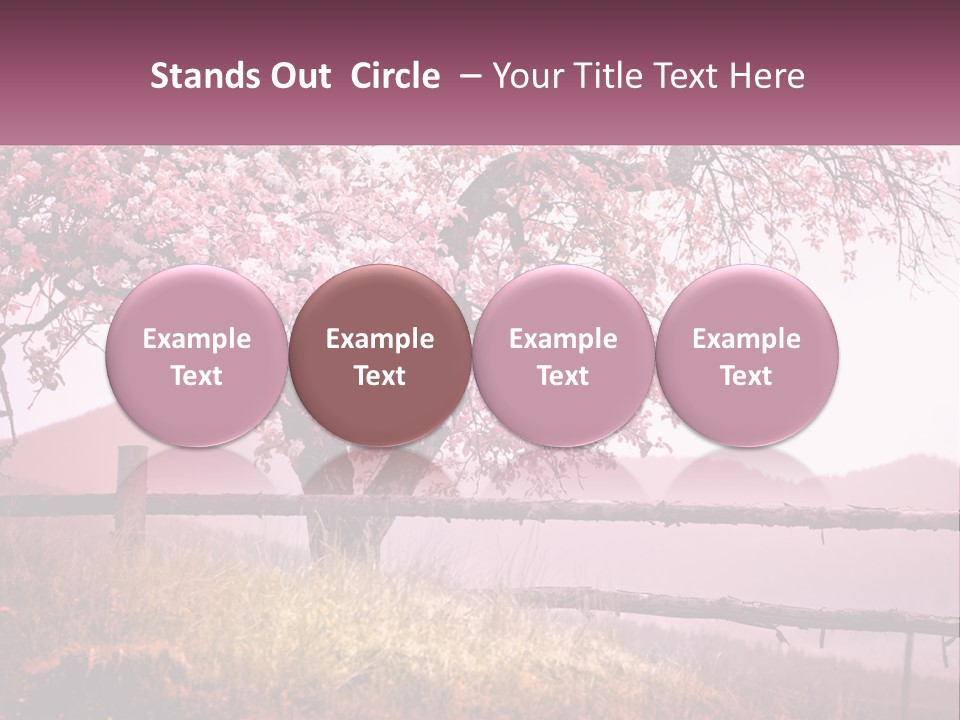 Stands Out Circle – Your Title Text Here

Example Text

Example Text

Example Text

Example Text